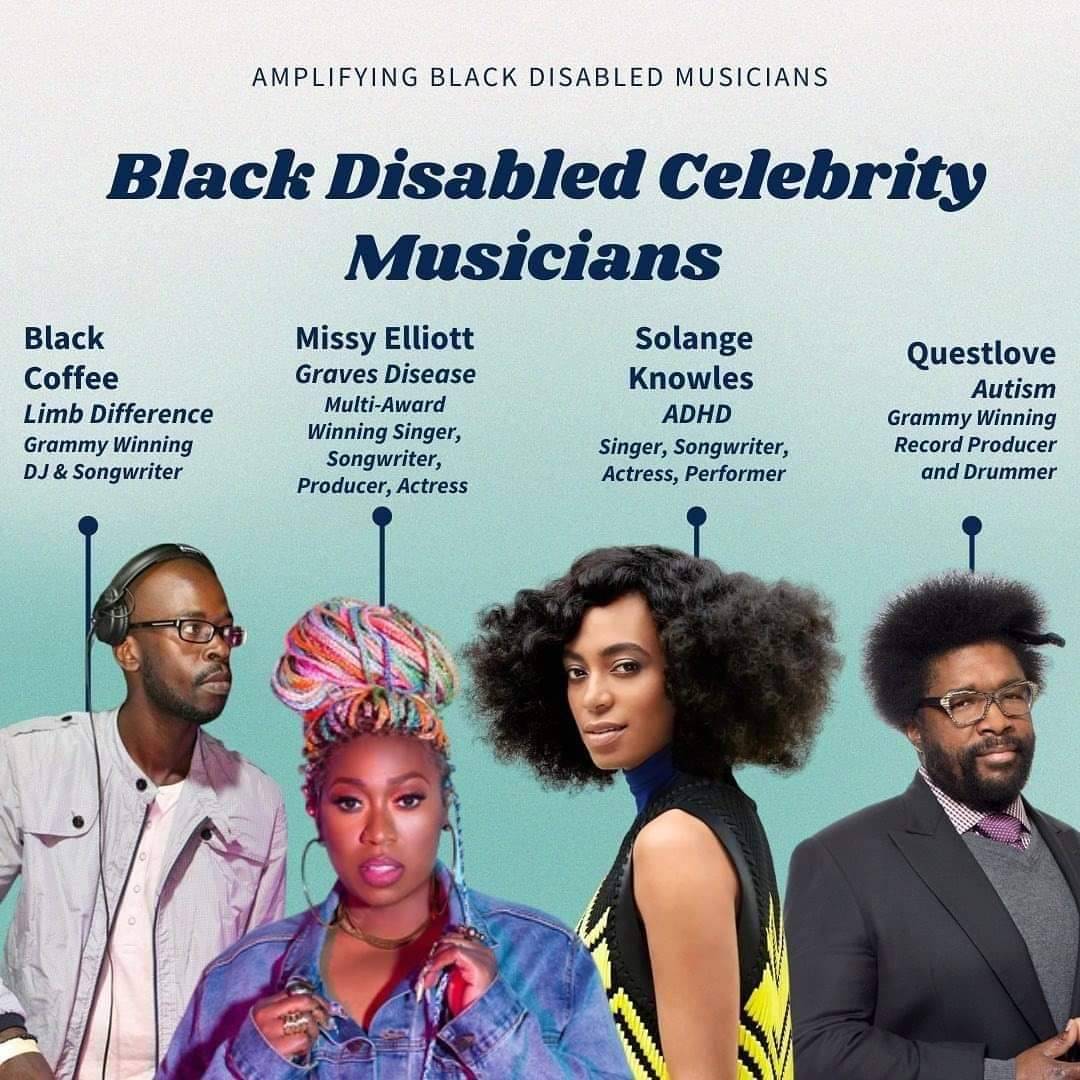 AMPLIFYING BLACK DISABLED MUSICIANS

Black Disabled Celebrity Musicians

Black Coffee
Limb Difference
Grammy Winning DJ & Songwriter

Missy Elliott
Graves Disease
Multi-Award Winning Singer, Songwriter, Producer, Actress

Solange Knowles
ADHD
Singer, Songwriter, Actress, Performer

Questlove
Autism
Grammy Winning Record Producer and Drummer